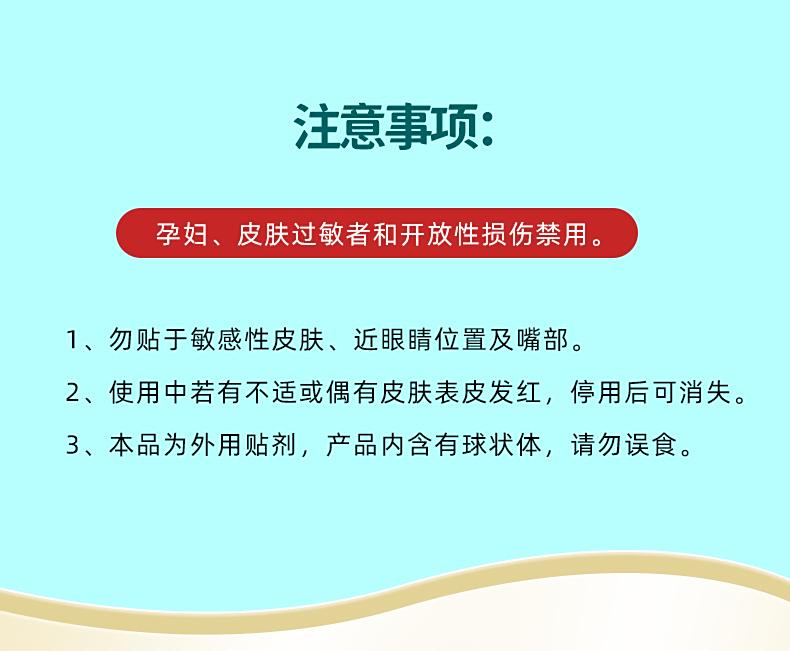 注意事项:

孕妇、皮肤过敏者和开放性损伤禁用。

1、勿贴于敏感性皮肤、近眼睛位置及嘴部。

2、使用中若有不适或偶有皮肤表皮发红，停用后可消失。

3、本品为外用贴剂，产品内含有球状体，请勿误食。